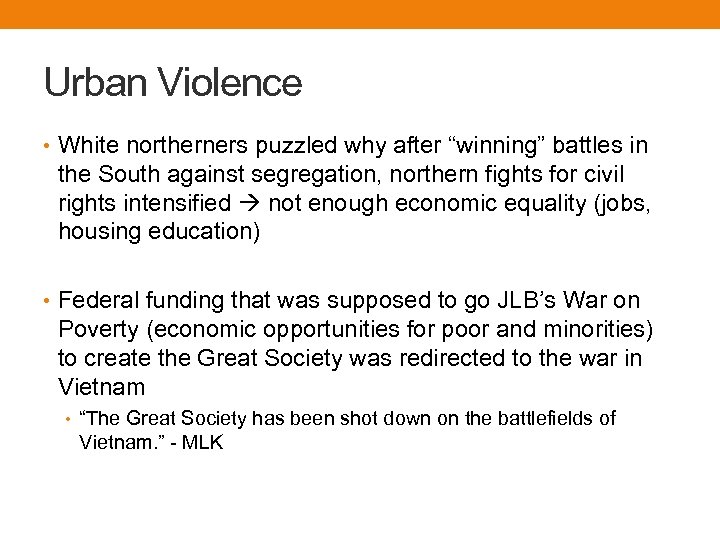 Urban Violence

• White northerners puzzled why after “winning” battles in the South against segregation, northern fights for civil rights intensified → not enough economic equality (jobs, housing education)

• Federal funding that was supposed to go JLB’s War on Poverty (economic opportunities for poor and minorities) to create the Great Society was redirected to the war in Vietnam
 • “The Great Society has been shot down on the battlefields of Vietnam.” - MLK